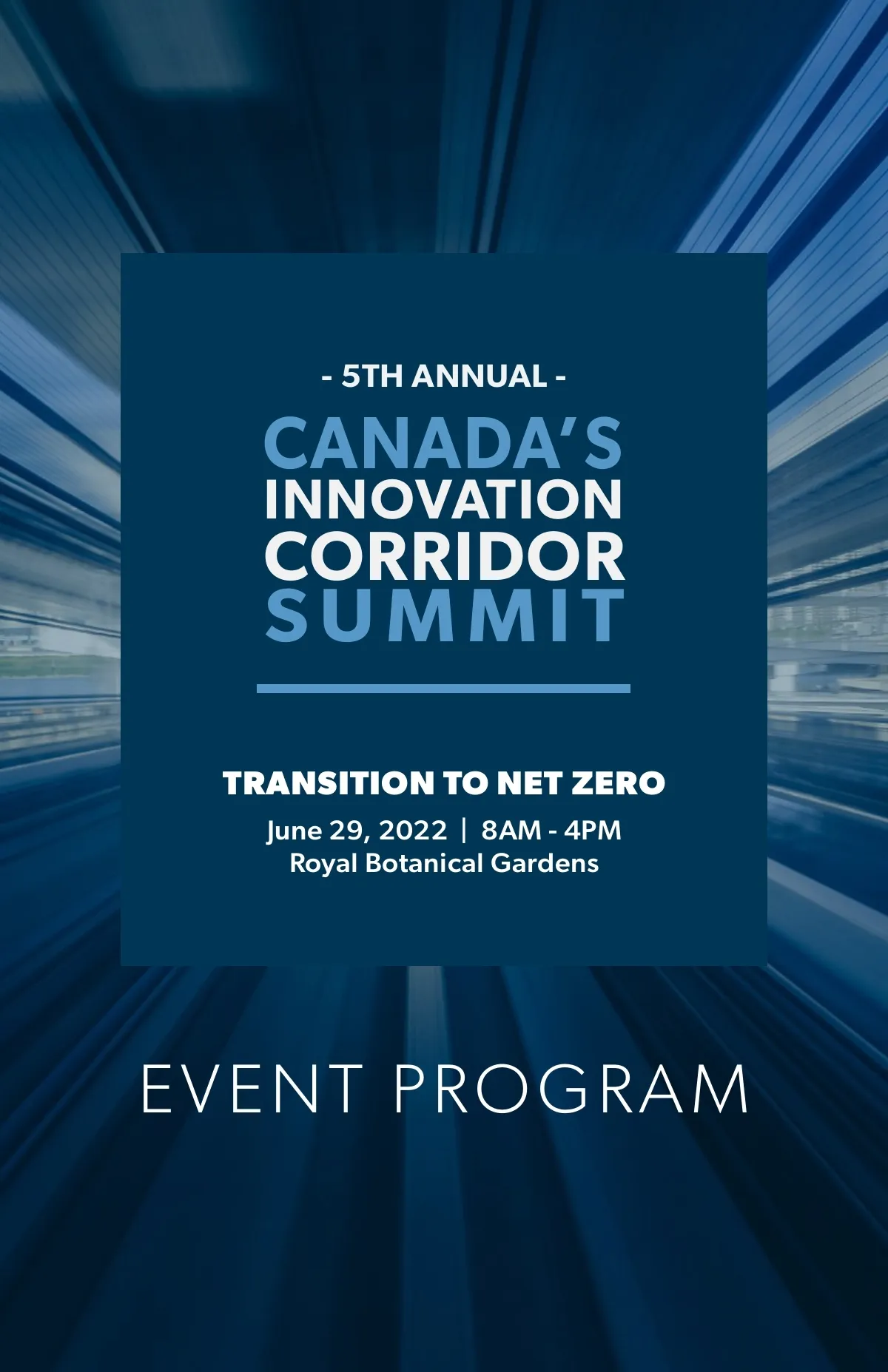 - 5TH ANNUAL -

CANADA'S INNOVATION CORRIDOR SUMMIT

TRANSITION TO NET ZERO

June 29, 2022 | 8AM - 4PM
Royal Botanical Gardens

EVENT PROGRAM